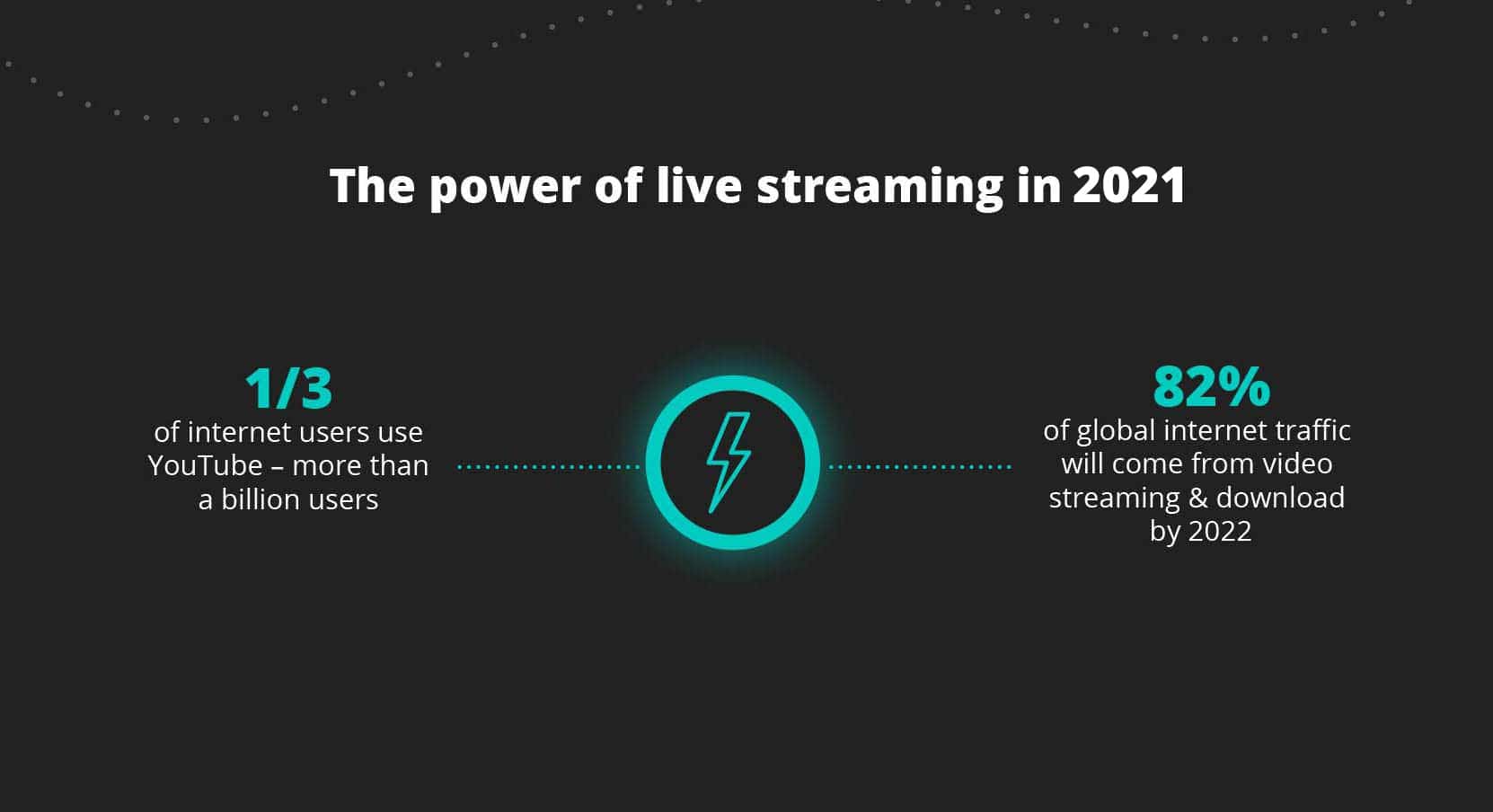 The power of live streaming in 2021

1/3
of internet users use YouTube – more than a billion users

82%
of global internet traffic will come from video streaming & download by 2022